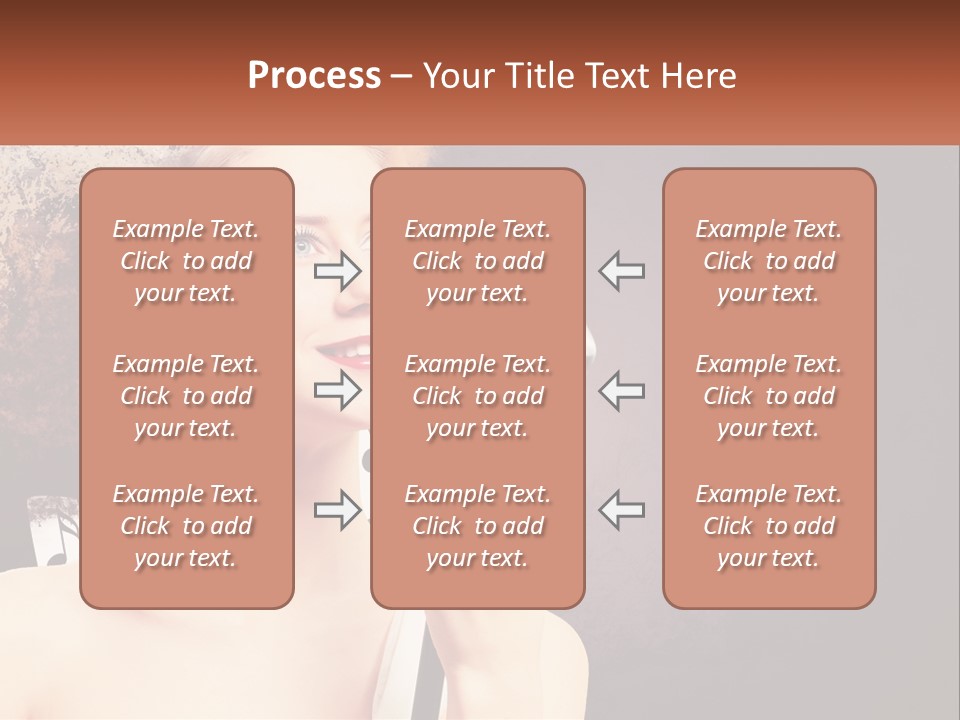 Process – Your Title Text Here

Example Text. Click to add your text.

Example Text. Click to add your text.

Example Text. Click to add your text.

Example Text. Click to add your text.

Example Text. Click to add your text.

Example Text. Click to add your text.

Example Text. Click to add your text.

Example Text. Click to add your text.

Example Text. Click to add your text.